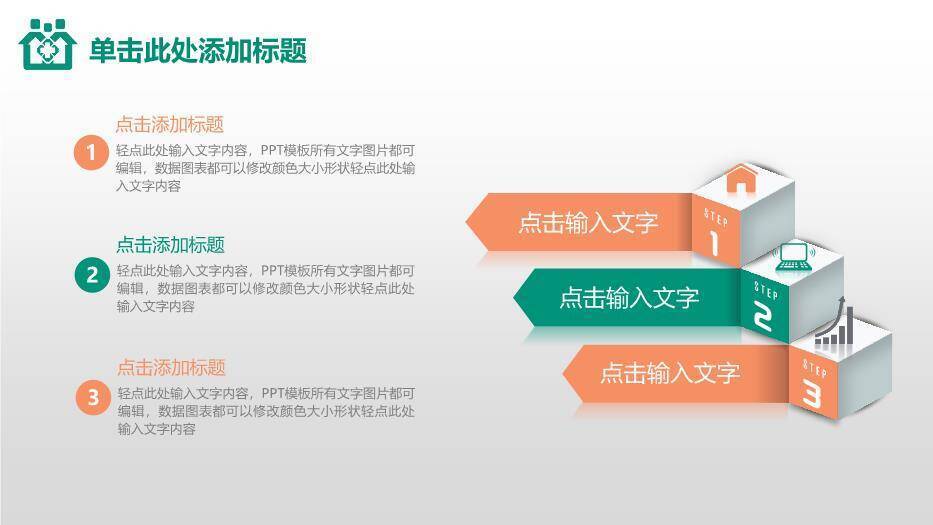 单击此处添加标题

点击添加标题

1 轻点此处输入文字内容，PPT模板所有文字图片都可编辑，数据图表都可以修改颜色大小形状轻点此处输入文字内容

点击添加标题

2 轻点此处输入文字内容，PPT模板所有文字图片都可编辑，数据图表都可以修改颜色大小形状轻点此处输入文字内容

点击添加标题

3 轻点此处输入文字内容，PPT模板所有文字图片都可编辑，数据图表都可以修改颜色大小形状轻点此处输入文字内容

点击输入文字 STEP 1

点击输入文字 STEP 2

点击输入文字 STEP 3